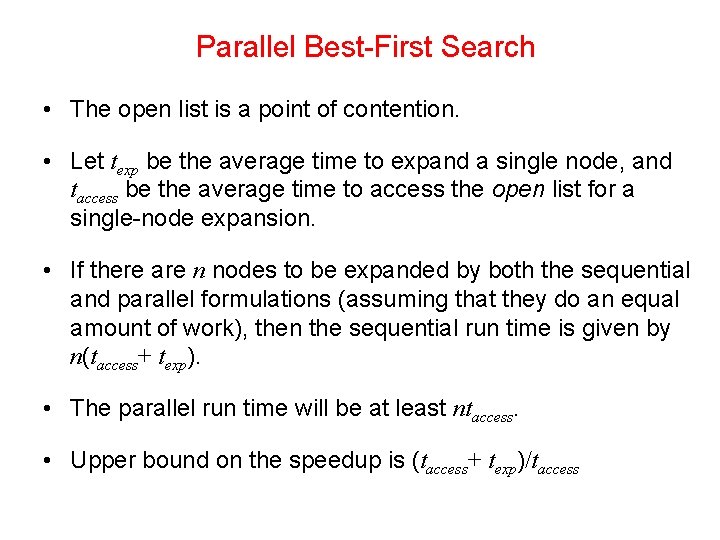 Parallel Best-First Search

• The open list is a point of contention.

• Let $t_{exp}$ be the average time to expand a single node, and $t_{access}$ be the average time to access the open list for a single-node expansion.

• If there are $n$ nodes to be expanded by both the sequential and parallel formulations (assuming that they do an equal amount of work), then the sequential run time is given by $n(t_{access} + t_{exp})$.

• The parallel run time will be at least $nt_{access}$.

• Upper bound on the speedup is $(t_{access} + t_{exp})/t_{access}$